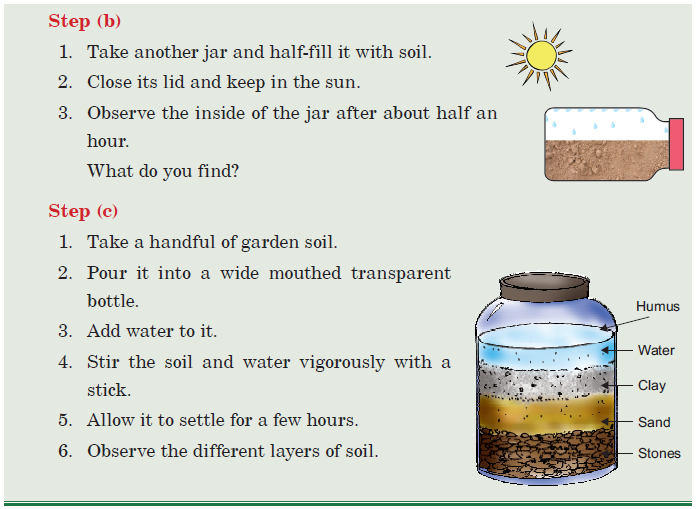 Step (b)

1. Take another jar and half-fill it with soil.
2. Close its lid and keep in the sun.
3. Observe the inside of the jar after about half an hour.
What do you find?

Step (c)

1. Take a handful of garden soil.
2. Pour it into a wide mouthed transparent bottle.
3. Add water to it.
4. Stir the soil and water vigorously with a stick.
5. Allow it to settle for a few hours.
6. Observe the different layers of soil.

Humus
Water
Clay
Sand
Stones